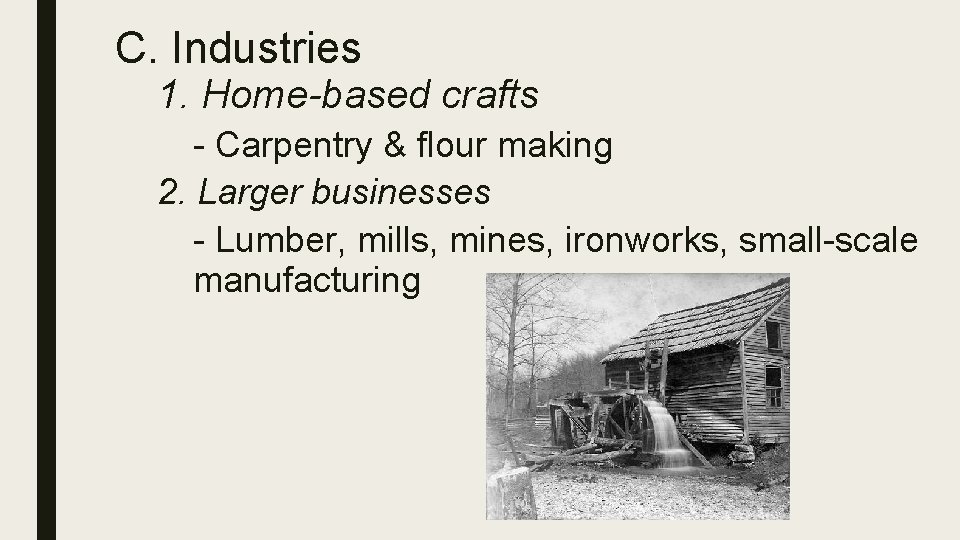 C. Industries

1. Home-based crafts

- Carpentry & flour making

2. Larger businesses

- Lumber, mills, mines, ironworks, small-scale manufacturing